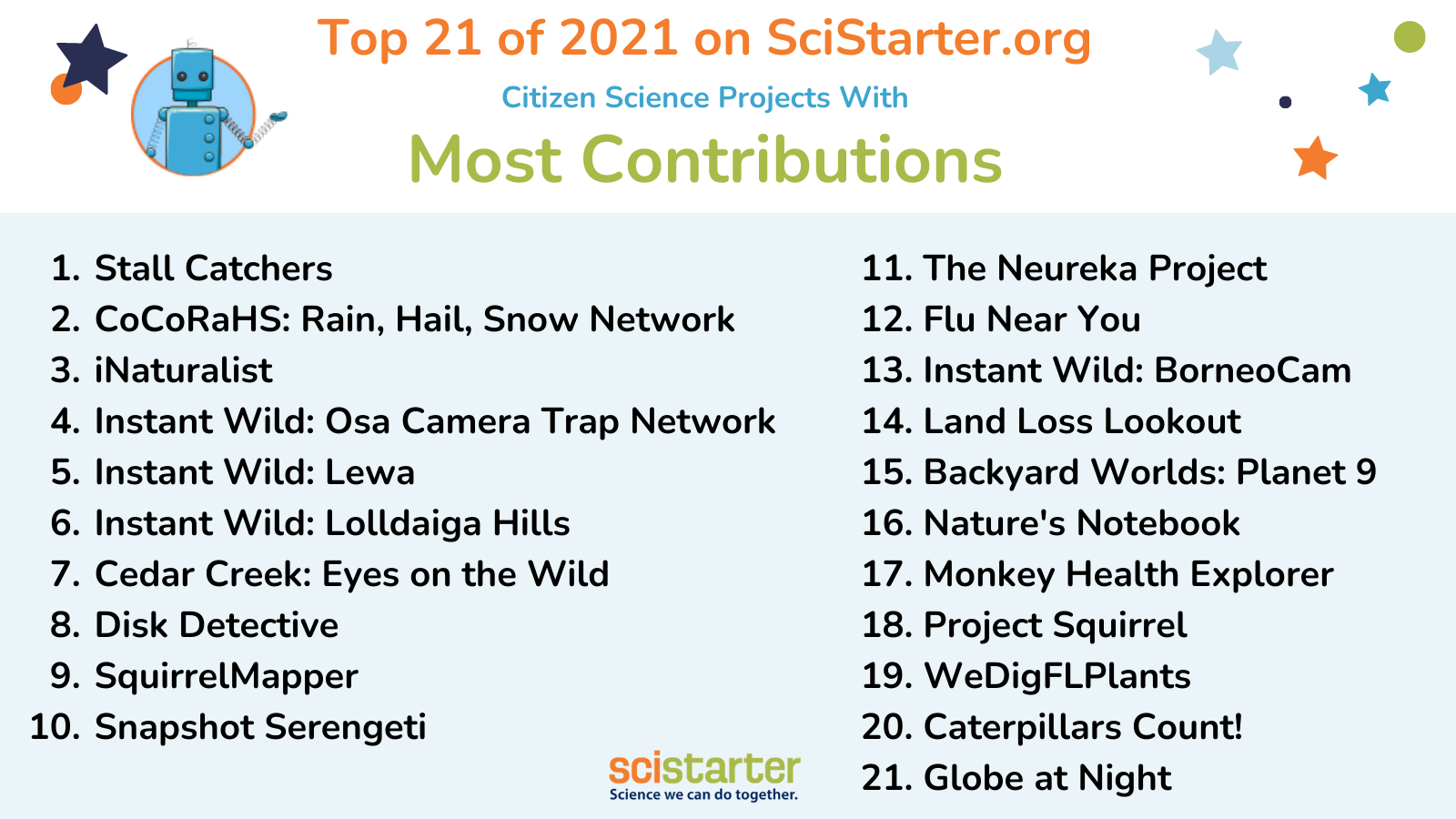 Top 21 of 2021 on SciStarter.org

Citizen Science Projects With

Most Contributions

1. Stall Catchers
2. CoCoRaHS: Rain, Hail, Snow Network
3. iNaturalist
4. Instant Wild: Osa Camera Trap Network
5. Instant Wild: Lewa
6. Instant Wild: Lolldaiga Hills
7. Cedar Creek: Eyes on the Wild
8. Disk Detective
9. SquirrelMapper
10. Snapshot Serengeti

11. The Neureka Project
12. Flu Near You
13. Instant Wild: BorneoCam
14. Land Loss Lookout
15. Backyard Worlds: Planet 9
16. Nature's Notebook
17. Monkey Health Explorer
18. Project Squirrel
19. WeDigFLPlants
20. Caterpillars Count!
21. Globe at Night

scistarter
Science we can do together.